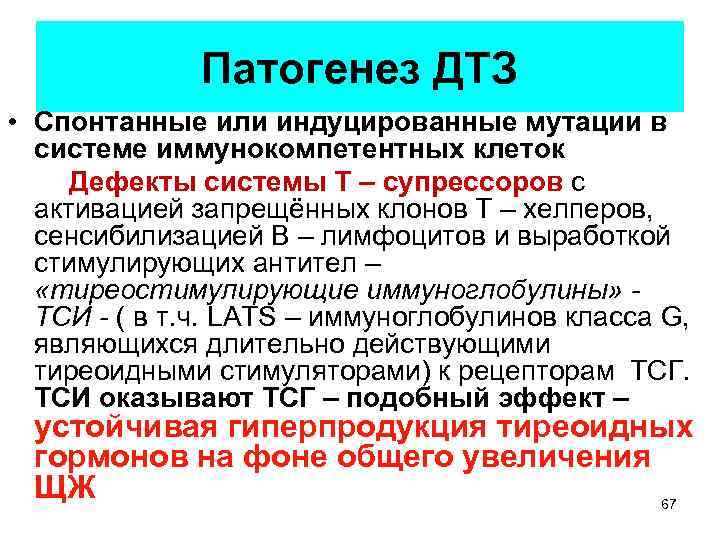 Патогенез ДТЗ

• Спонтанные или индуцированные мутации в системе иммунокомпетентных клеток

Дефекты системы Т – супрессоров с активацией запрещённых клонов Т – хелперов, сенсибилизацией В – лимфоцитов и выработкой стимулирующих антител – «тиреостимулирующие иммуноглобулины» - ТСИ - ( в т.ч. LATS – иммуноглобулинов класса G, являющихся длительно действующими тиреоидными стимуляторами) к рецепторам ТСГ. ТСИ оказывают ТСГ – подобный эффект – устойчивая гиперпродукция тиреоидных гормонов на фоне общего увеличения ЩЖ

67